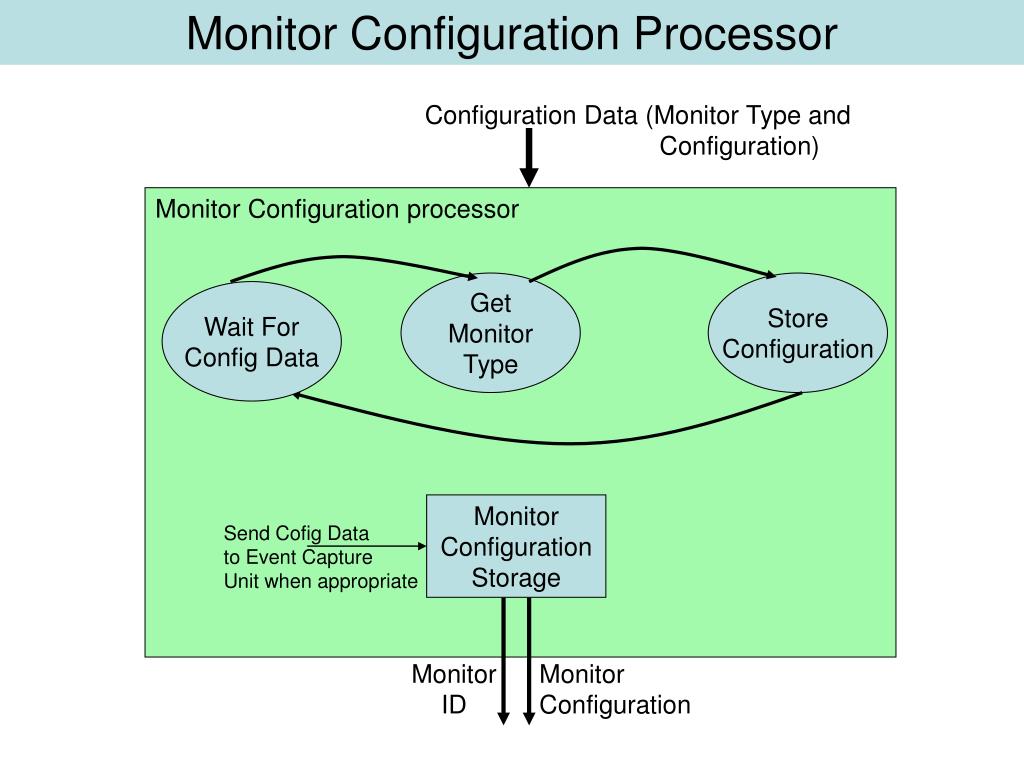 Monitor Configuration Processor

Configuration Data (Monitor Type and Configuration)

Monitor Configuration processor

Wait For Config Data

Get Monitor Type

Store Configuration

Send Cofig Data to Event Capture Unit when appropriate

Monitor Configuration Storage

Monitor ID

Monitor Configuration